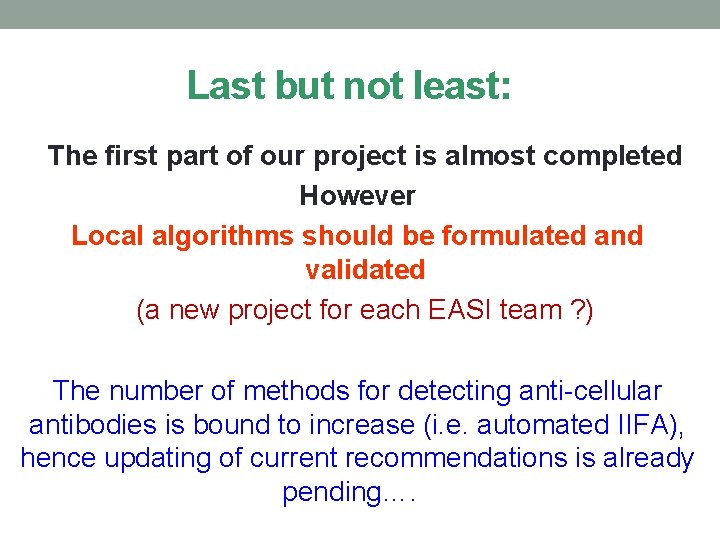 Last but not least:

The first part of our project is almost completed
However
Local algorithms should be formulated and validated
(a new project for each EASI team ?)

The number of methods for detecting anti-cellular antibodies is bound to increase (i.e. automated IIFA), hence updating of current recommendations is already pending….